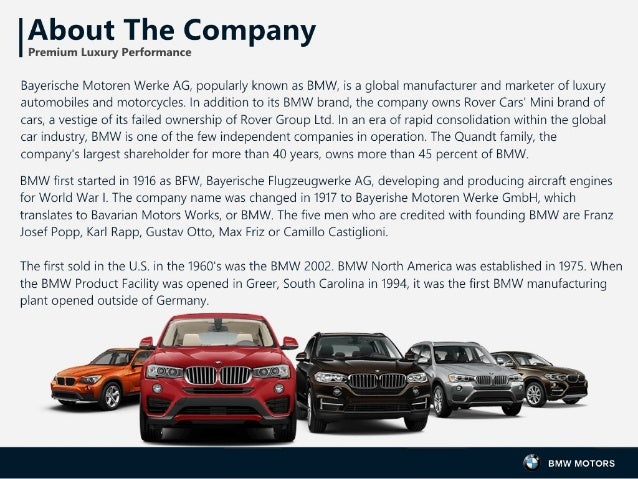 About The Company
Premium Luxury Performance

Bayerische Motoren Werke AG, popularly known as BMW, is a global manufacturer and marketer of luxury automobiles and motorcycles. In addition to its BMW brand, the company owns Rover Cars' Mini brand of cars, a vestige of its failed ownership of Rover Group Ltd. In an era of rapid consolidation within the global car industry, BMW is one of the few independent companies in operation. The Quandt family, the company's largest shareholder for more than 40 years, owns more than 45 percent of BMW.

BMW first started in 1916 as BFW, Bayerische Flugzeugwerke AG, developing and producing aircraft engines for World War I. The company name was changed in 1917 to Bayerishe Motoren Werke GmbH, which translates to Bavarian Motors Works, or BMW. The five men who are credited with founding BMW are Franz Josef Popp, Karl Rapp, Gustav Otto, Max Friz or Camillo Castiglioni.

The first sold in the U.S. in the 1960's was the BMW 2002. BMW North America was established in 1975. When the BMW Product Facility was opened in Greer, South Carolina in 1994, it was the first BMW manufacturing plant opened outside of Germany.

BMW MOTORS